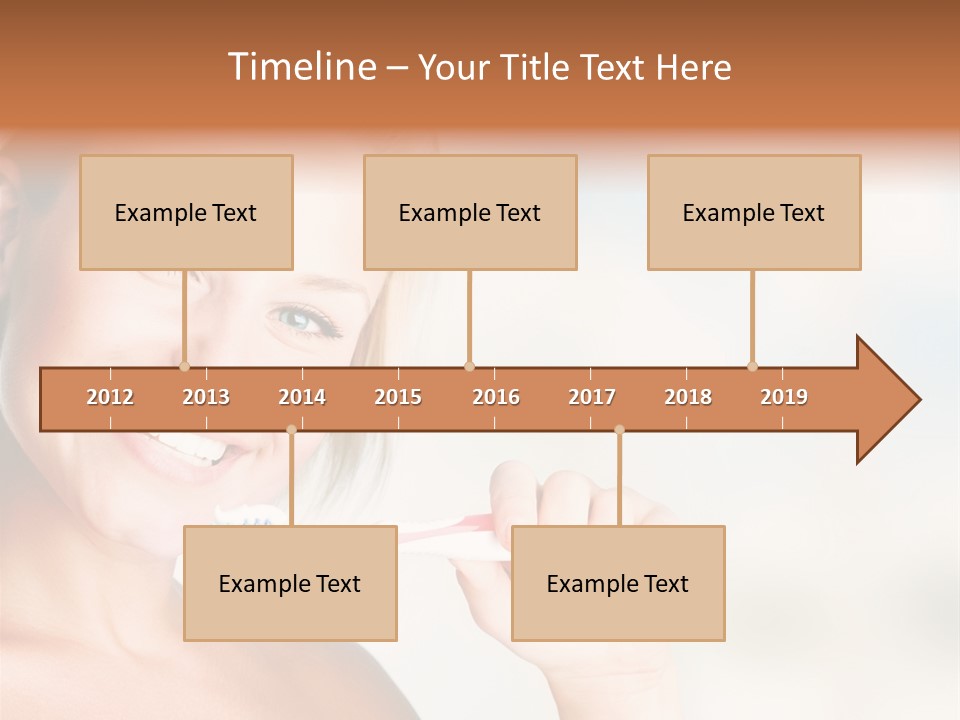 Timeline – Your Title Text Here

Example Text

Example Text

Example Text

2012 2013 2014 2015 2016 2017 2018 2019

Example Text

Example Text